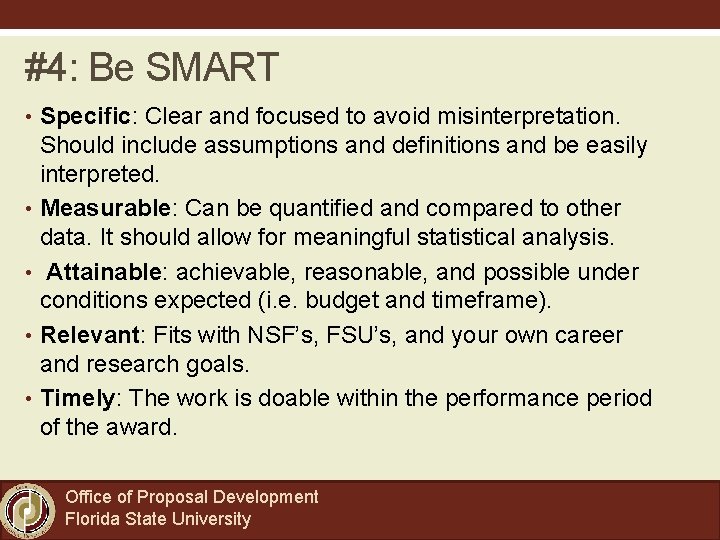 #4: Be SMART

• Specific: Clear and focused to avoid misinterpretation. Should include assumptions and definitions and be easily interpreted.
• Measurable: Can be quantified and compared to other data. It should allow for meaningful statistical analysis.
• Attainable: achievable, reasonable, and possible under conditions expected (i.e. budget and timeframe).
• Relevant: Fits with NSF's, FSU's, and your own career and research goals.
• Timely: The work is doable within the performance period of the award.

Office of Proposal Development
Florida State University